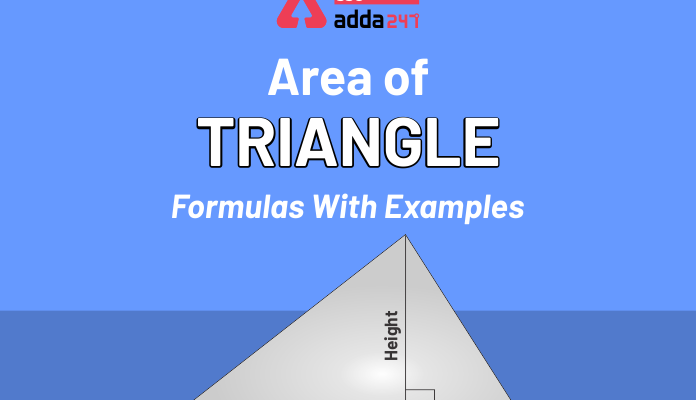 adda247

Area of
TRIANGLE
Formulas With Examples

Height